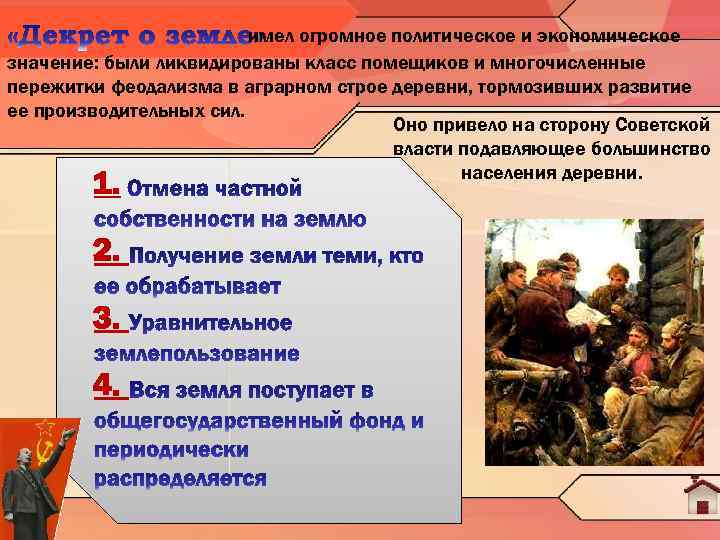 «Декрет о земле» имел огромное политическое и экономическое значение: были ликвидированы класс помещиков и многочисленные пережитки феодализма в аграрном строе деревни, тормозивших развитие ее производительных сил.

Оно привело на сторону Советской власти подавляющее большинство населения деревни.

1. Отмена частной собственности на землю

2. Получение земли теми, кто ее обрабатывает

3. Уравнительное землепользование

4. Вся земля поступает в общегосударственный фонд и периодически распределяется